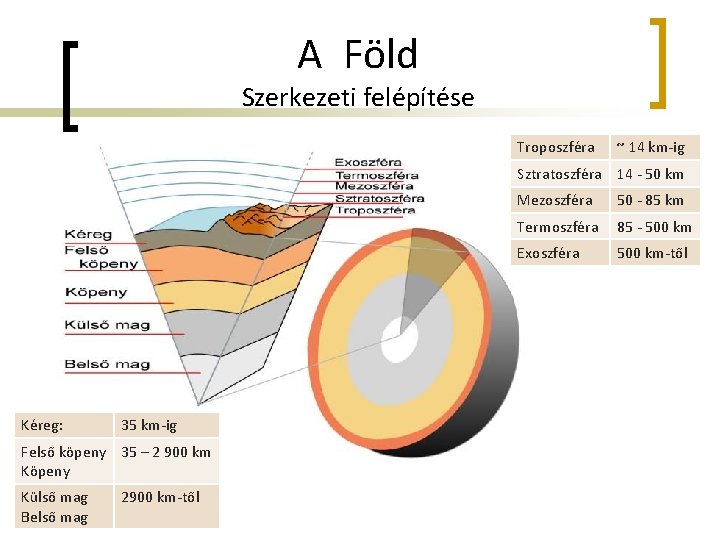 A Föld
Szerkezeti felépítése

| Troposzféra | ~ 14 km-ig |
|---|---|
| Sztratoszféra | 14 - 50 km |
| Mezoszféra | 50 - 85 km |
| Termoszféra | 85 - 500 km |
| Exoszféra | 500 km-től |

Exoszféra
Termoszféra
Mezoszféra
Sztratoszféra
Troposzféra

Kéreg
Felső köpeny
Köpeny
Külső mag
Belső mag

| Kéreg: | 35 km-ig |
|---|---|
| Felső köpeny Köpeny | 35 – 2 900 km |
| Külső mag Belső mag | 2900 km-től |